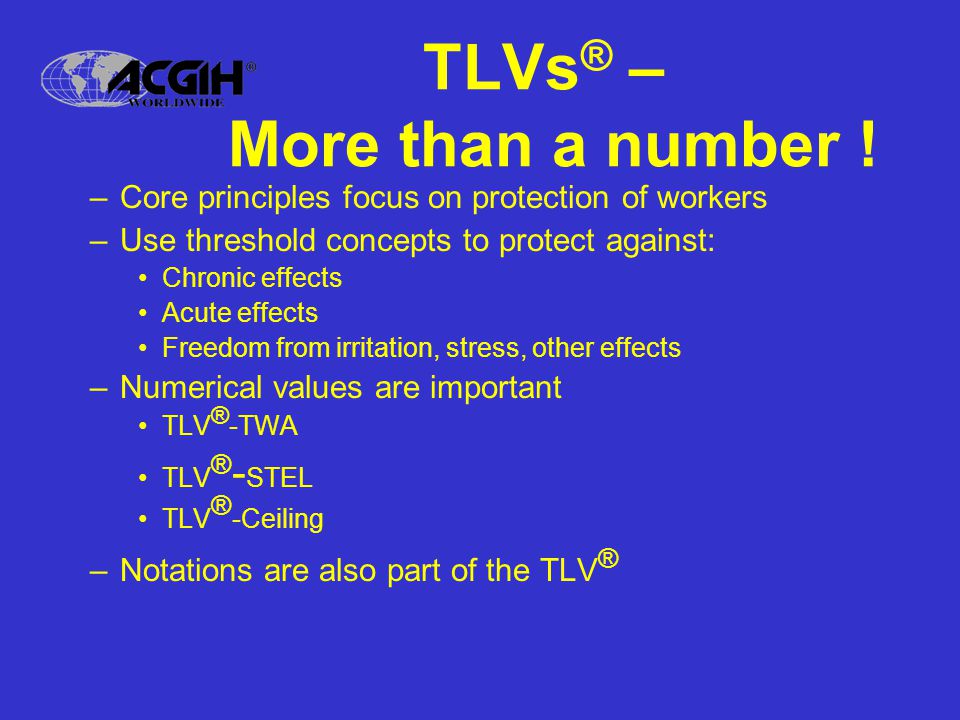 ACGIH®
WORLDWIDE

TLVs® –
More than a number !

– Core principles focus on protection of workers
– Use threshold concepts to protect against:
• Chronic effects
• Acute effects
• Freedom from irritation, stress, other effects
– Numerical values are important
• TLV®-TWA
• TLV®-STEL
• TLV®-Ceiling
– Notations are also part of the TLV®